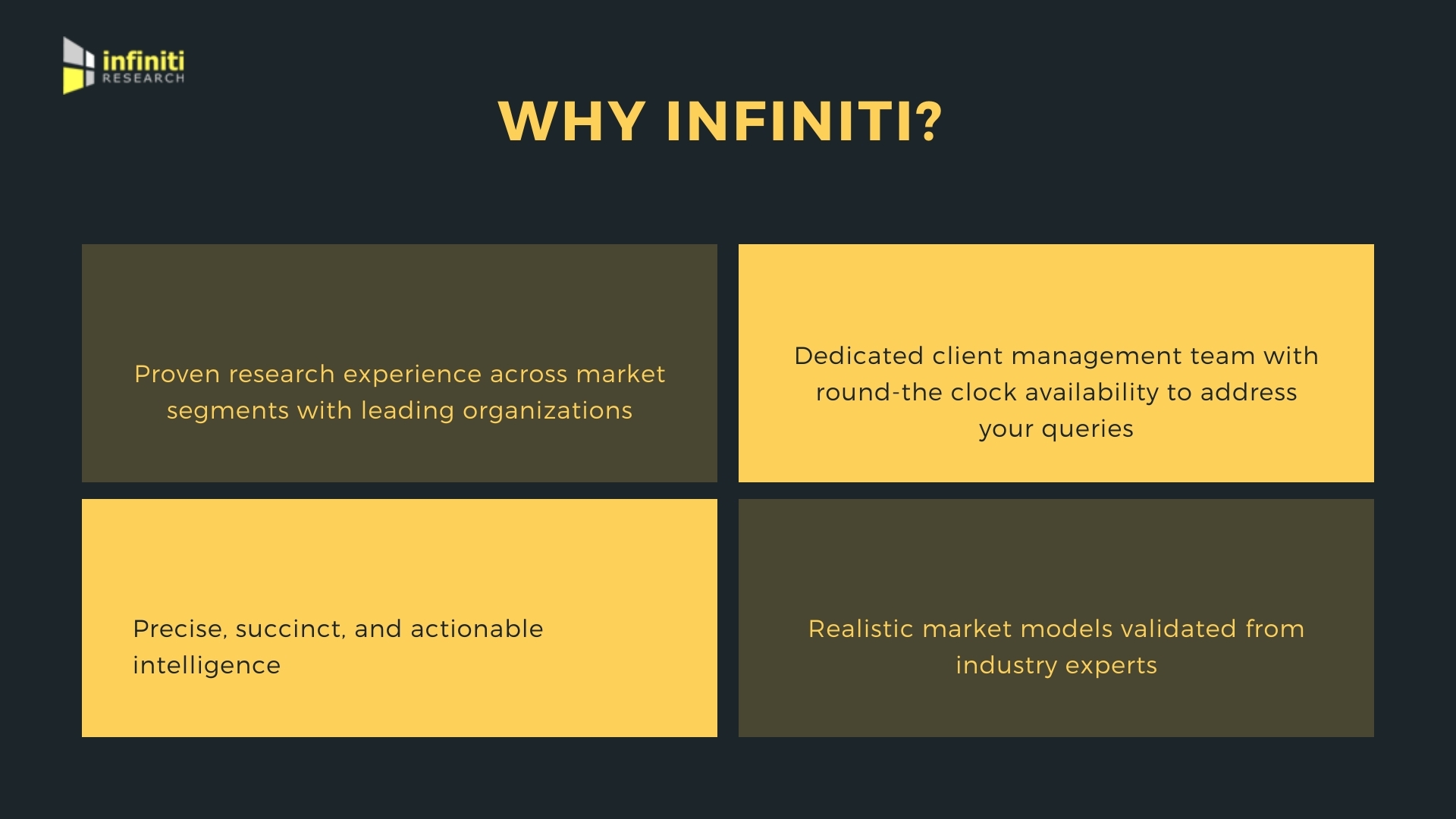 infiniti
RESEARCH

WHY INFINITI?

Proven research experience across market segments with leading organizations

Dedicated client management team with round-the clock availability to address your queries

Precise, succinct, and actionable intelligence

Realistic market models validated from industry experts